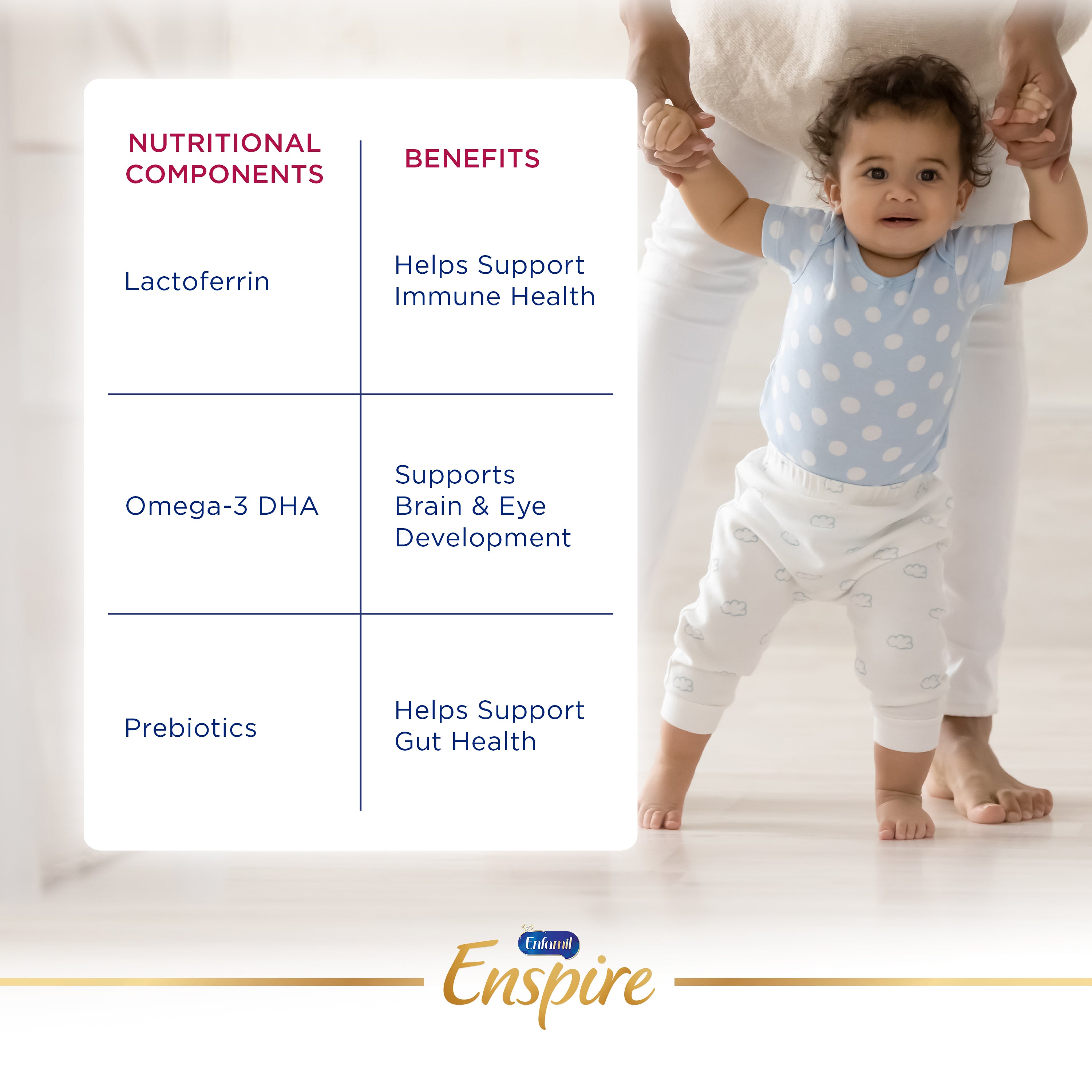 | NUTRITIONAL COMPONENTS | BENEFITS |
|---|---|
| Lactoferrin | Helps Support Immune Health |
| Omega-3 DHA | Supports Brain & Eye Development |
| Prebiotics | Helps Support Gut Health |

Enfamil
Enspire